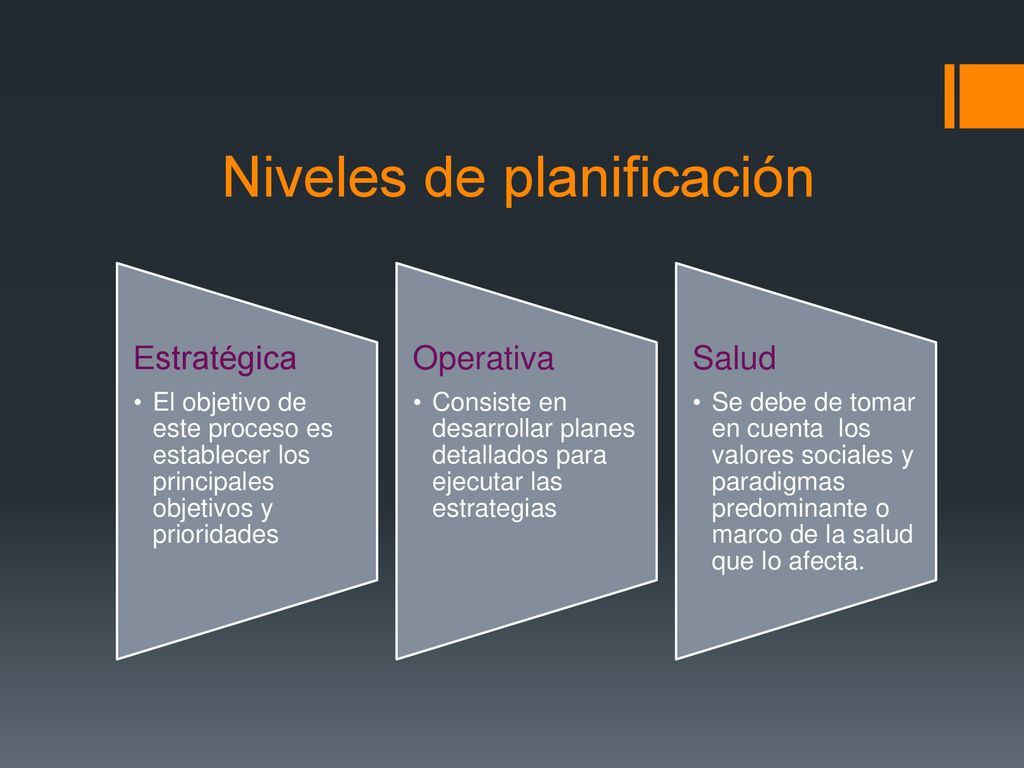 Niveles de planificación

Estratégica

• El objetivo de este proceso es establecer los principales objetivos y prioridades

Operativa

• Consiste en desarrollar planes detallados para ejecutar las estrategias

Salud

• Se debe de tomar en cuenta los valores sociales y paradigmas predominante o marco de la salud que lo afecta.